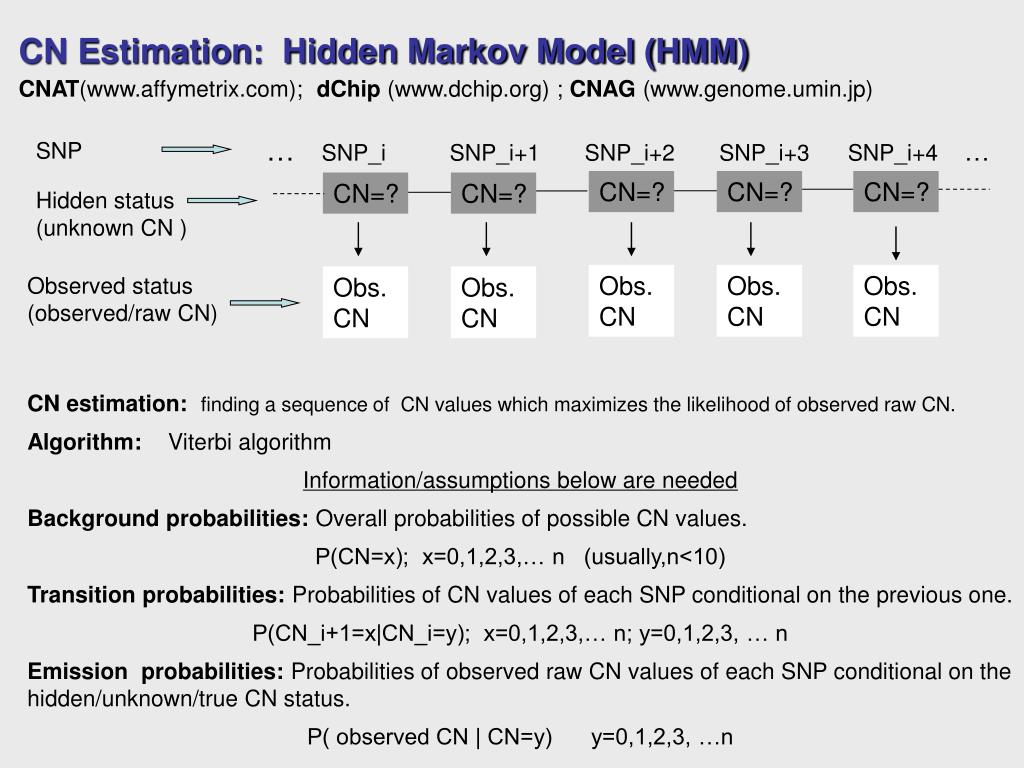 CN Estimation: Hidden Markov Model (HMM)

CNAT(www.affymetrix.com); dChip (www.dchip.org) ; CNAG (www.genome.umin.jp)

SNP

… SNP_i SNP_i+1 SNP_i+2 SNP_i+3 SNP_i+4 …

Hidden status (unknown CN )

CN=? CN=? CN=? CN=? CN=?

Observed status (observed/raw CN)

Obs. CN Obs. CN Obs. CN Obs. CN Obs. CN

CN estimation: finding a sequence of CN values which maximizes the likelihood of observed raw CN.

Algorithm: Viterbi algorithm

Information/assumptions below are needed

Background probabilities: Overall probabilities of possible CN values.

P(CN=x); x=0,1,2,3,… n (usually,n<10)

Transition probabilities: Probabilities of CN values of each SNP conditional on the previous one.

P(CN_i+1=x|CN_i=y); x=0,1,2,3,… n; y=0,1,2,3, … n

Emission probabilities: Probabilities of observed raw CN values of each SNP conditional on the hidden/unknown/true CN status.

P( observed CN | CN=y) y=0,1,2,3, …n